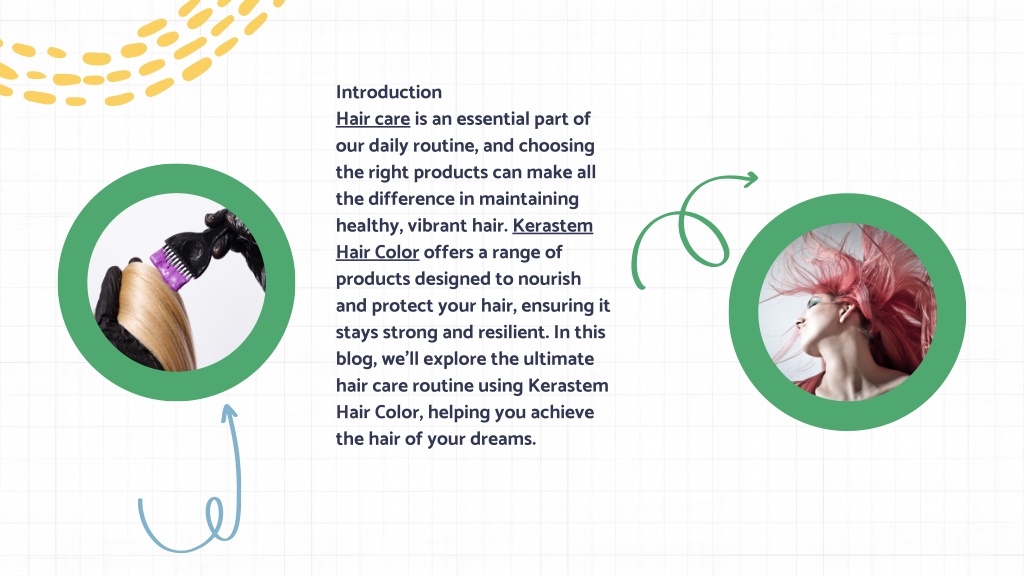 Introduction

Hair care is an essential part of our daily routine, and choosing the right products can make all the difference in maintaining healthy, vibrant hair. Kerastem Hair Color offers a range of products designed to nourish and protect your hair, ensuring it stays strong and resilient. In this blog, we'll explore the ultimate hair care routine using Kerastem Hair Color, helping you achieve the hair of your dreams.